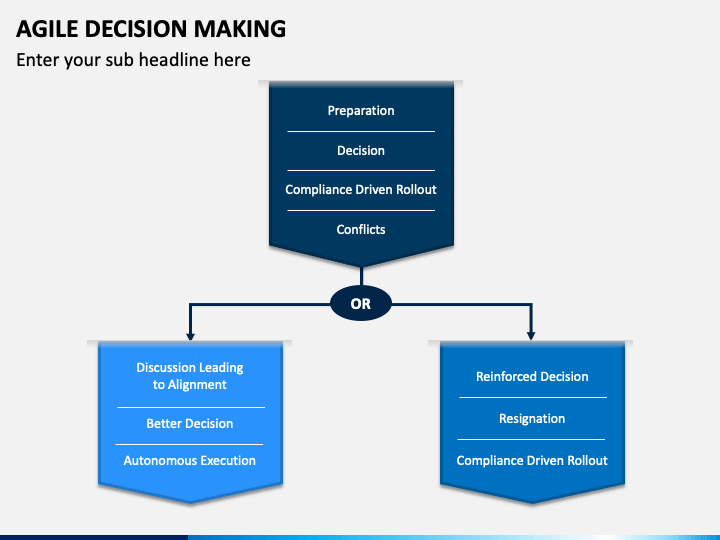 AGILE DECISION MAKING

Enter your sub headline here

Preparation

Decision

Compliance Driven Rollout

Conflicts

OR

Discussion Leading to Alignment

Better Decision

Autonomous Execution

Reinforced Decision

Resignation

Compliance Driven Rollout